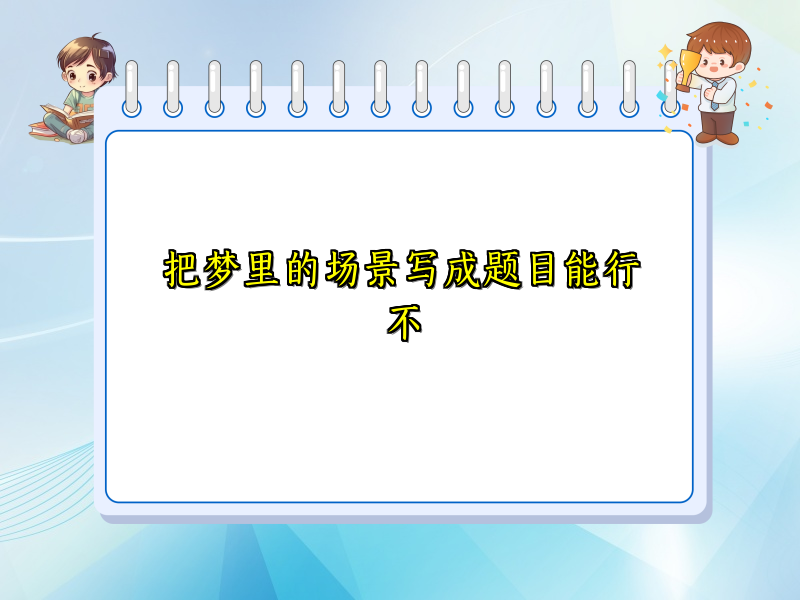 把梦里的场景写成题目能行不